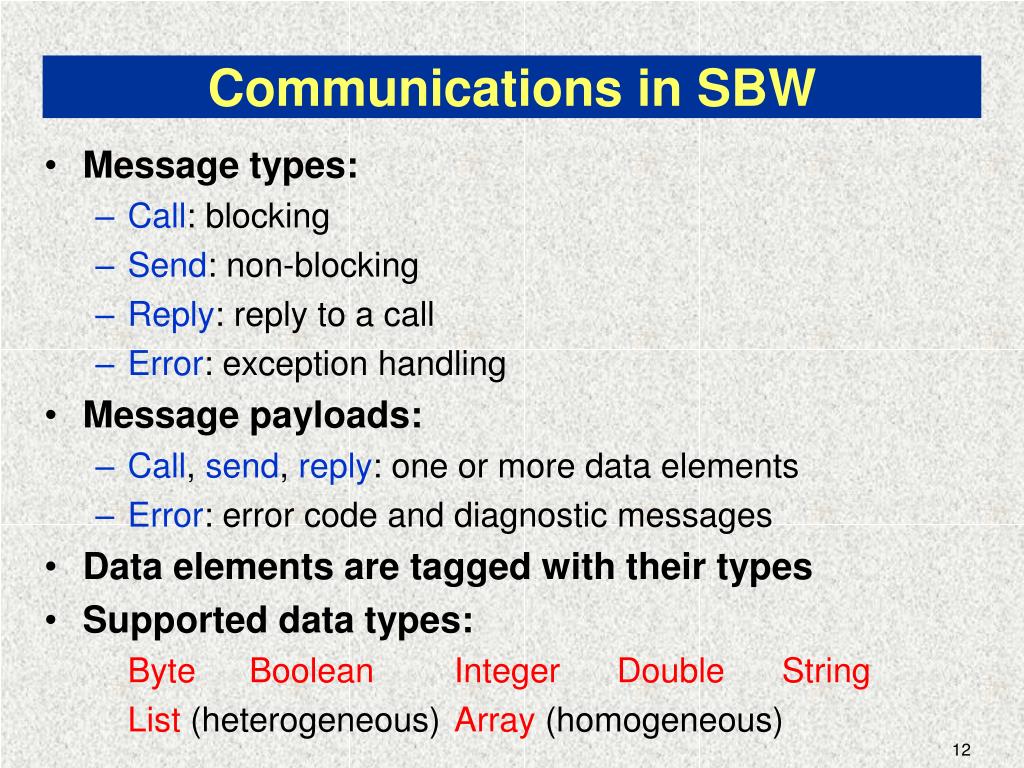 Communications in SBW

• Message types:
– Call: blocking
– Send: non-blocking
– Reply: reply to a call
– Error: exception handling
• Message payloads:
– Call, send, reply: one or more data elements
– Error: error code and diagnostic messages
• Data elements are tagged with their types
• Supported data types:
Byte Boolean Integer Double String
List (heterogeneous) Array (homogeneous)

12